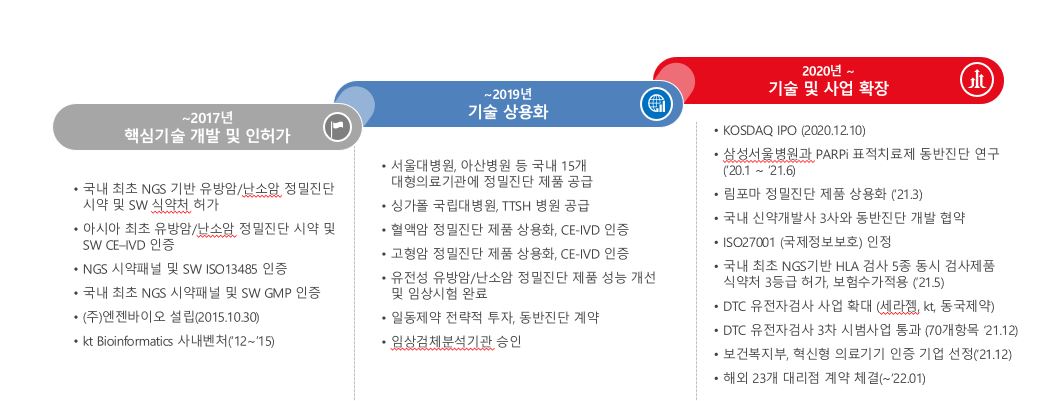 ~2017년
핵심기술 개발 및 인허가

• 국내 최초 NGS 기반 유방암/난소암 정밀진단 시약 및 SW 식약처 허가
• 아시아 최초 유방암/난소암 정밀진단 시약 및 SW CE-IVD 인증
• NGS 시약패널 및 SW ISO13485 인증
• 국내 최초 NGS 시약패널 및 SW GMP 인증
• (주)엔젠바이오 설립(2015.10.30)
• kt Bioinformatics 사내벤처('12~'15)

~2019년
기술 상용화

• 서울대병원, 아산병원 등 국내 15개 대형의료기관에 정밀진단 제품 공급
• 싱가폴 국립대병원, TTSH 병원 공급
• 혈액암 정밀진단 제품 상용화, CE-IVD 인증
• 고형암 정밀진단 제품 상용화, CE-IVD 인증
• 유전성 유방암/난소암 정밀진단 제품 성능 개선 및 임상시험 완료
• 일동제약 전략적 투자, 동반진단 계약
• 임상검체분석기관 승인

2020년 ~
기술 및 사업 확장

• KOSDAQ IPO (2020.12.10)
• 삼성서울병원과 PARPi 표적치료제 동반진단 연구 ('20.1 ~ '21.6)
• 림포마 정밀진단 제품 상용화 ('21.3)
• 국내 신약개발사 3사와 동반진단 개발 협약
• ISO27001 (국제정보보호) 인정
• 국내 최초 NGS기반 HLA 검사 5종 동시 검사제품 식약처 3등급 허가, 보험수가적용 ('21.5)
• DTC 유전자검사 사업 확대 (세라젬, kt, 동국제약)
• DTC 유전자검사 3차 시범사업 통과 (70개항목 '21.12)
• 보건복지부, 혁신형 의료기기 인증 기업 선정('21.12)
• 해외 23개 대리점 계약 체결(~'22.01)